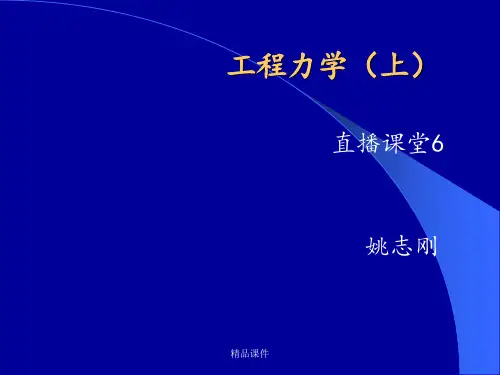 工程力学（上）

直播课堂6

姚志刚

精品课件